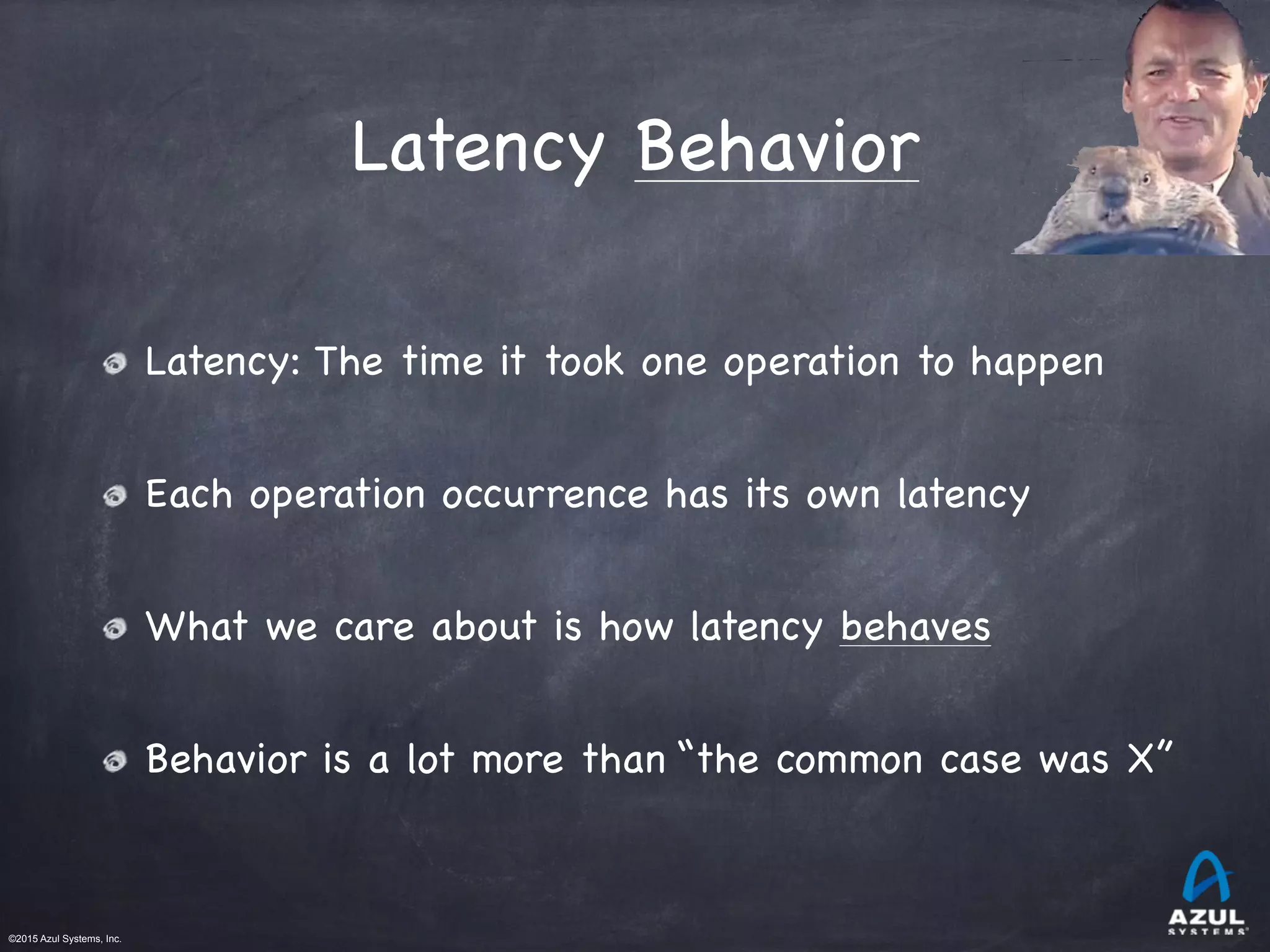 Latency Behavior

Latency: The time it took one operation to happen

Each operation occurrence has its own latency

What we care about is how latency behaves

Behavior is a lot more than “the common case was X”

©2015 Azul Systems, Inc.

AZUL SYSTEMS